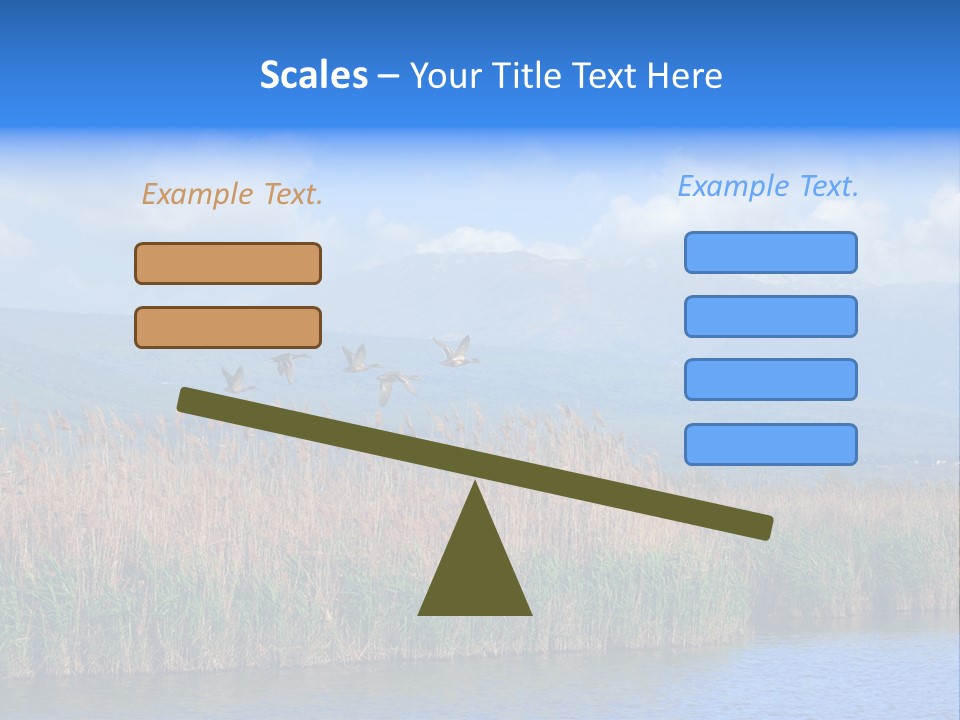 Scales – Your Title Text Here

Example Text.

Example Text.